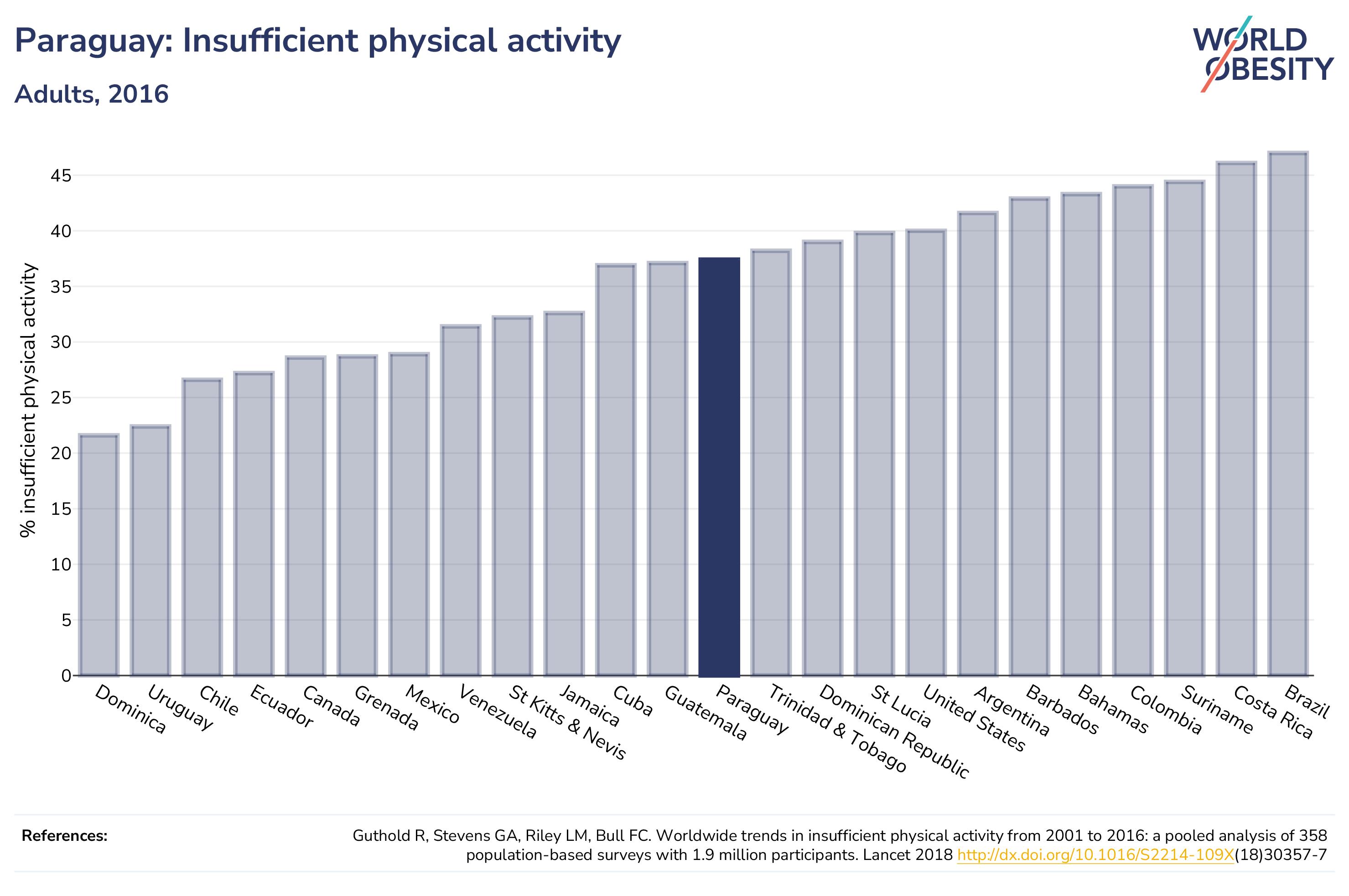 Paraguay: Insufficient physical activity

Adults, 2016

WORLD OBESITY

% insufficient physical activity

45
40
35
30
25
20
15
10
5
0

Dominica
Uruguay
Chile
Ecuador
Canada
Grenada
Mexico
Venezuela
St Kitts & Nevis
Jamaica
Cuba
Guatemala
Paraguay
Trinidad & Tobago
Dominican Republic
St Lucia
United States
Argentina
Barbados
Bahamas
Colombia
Suriname
Costa Rica
Brazil

References:

Guthold R, Stevens GA, Riley LM, Bull FC. Worldwide trends in insufficient physical activity from 2001 to 2016: a pooled analysis of 358 population-based surveys with 1.9 million participants. Lancet 2018 http://dx.doi.org/10.1016/S2214-109X(18)30357-7